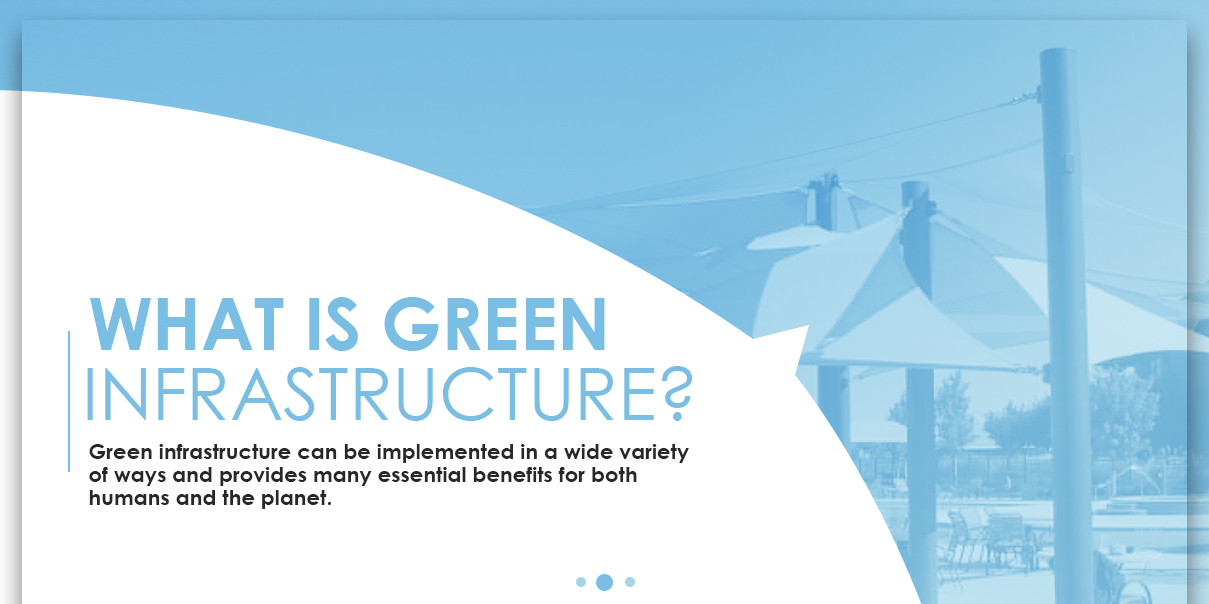 WHAT IS GREEN INFRASTRUCTURE?

Green infrastructure can be implemented in a wide variety of ways and provides many essential benefits for both humans and the planet.